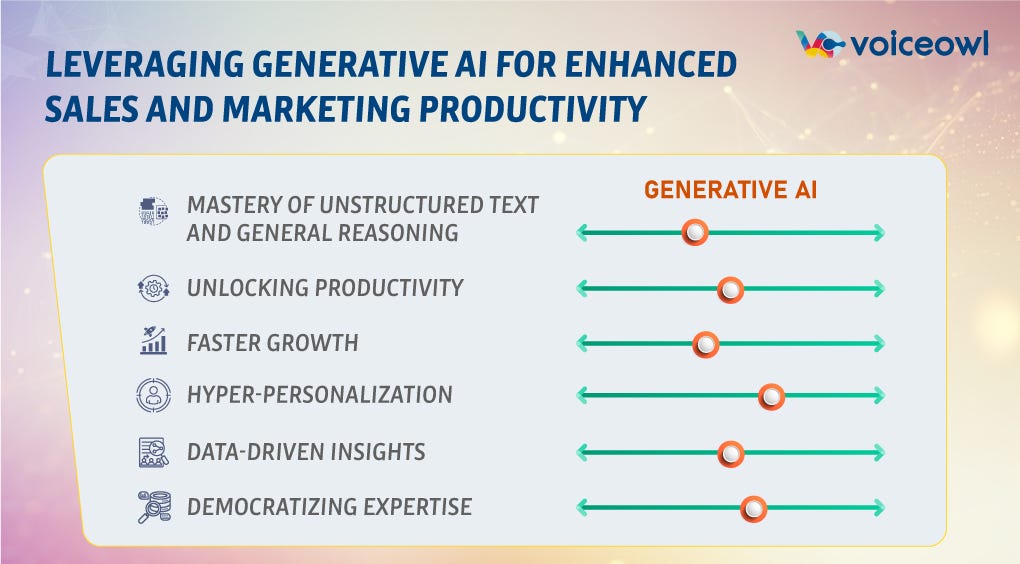 voiceowl

LEVERAGING GENERATIVE AI FOR ENHANCED SALES AND MARKETING PRODUCTIVITY

GENERATIVE AI

MASTERY OF UNSTRUCTURED TEXT AND GENERAL REASONING

UNLOCKING PRODUCTIVITY

FASTER GROWTH

HYPER-PERSONALIZATION

DATA-DRIVEN INSIGHTS

DEMOCRATIZING EXPERTISE